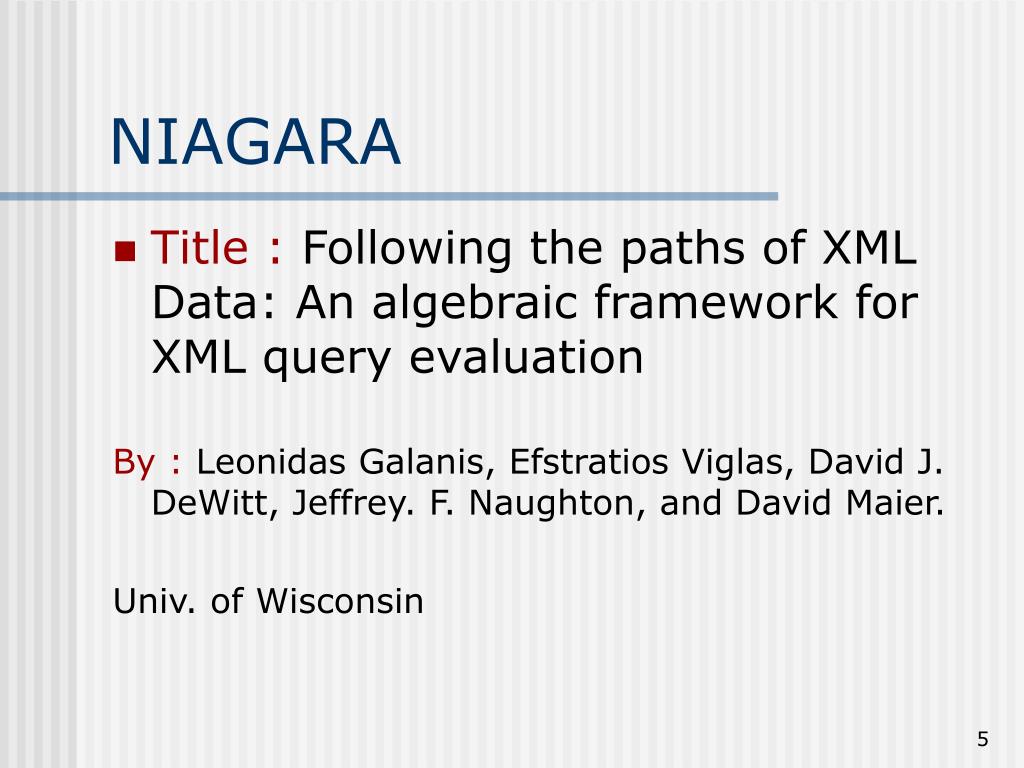 NIAGARA

Title : Following the paths of XML Data: An algebraic framework for XML query evaluation

By : Leonidas Galanis, Efstratios Viglas, David J. DeWitt, Jeffrey. F. Naughton, and David Maier.

Univ. of Wisconsin

5